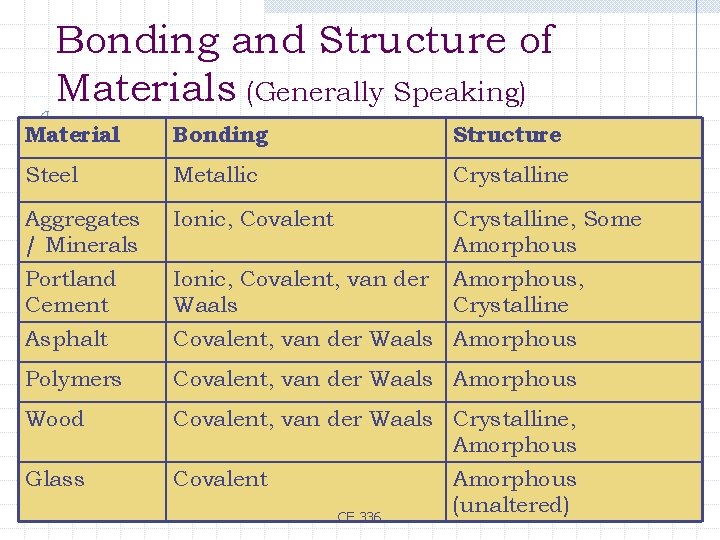 Bonding and Structure of Materials (Generally Speaking)

| Material | Bonding | Structure |
|---|---|---|
| Steel | Metallic | Crystalline |
| Aggregates / Minerals | Ionic, Covalent | Crystalline, Some Amorphous |
| Portland Cement | Ionic, Covalent, van der Waals | Amorphous, Crystalline |
| Asphalt | Covalent, van der Waals | Amorphous |
| Polymers | Covalent, van der Waals | Amorphous |
| Wood | Covalent, van der Waals | Crystalline, Amorphous |
| Glass | Covalent | Amorphous (unaltered) |

CE 336